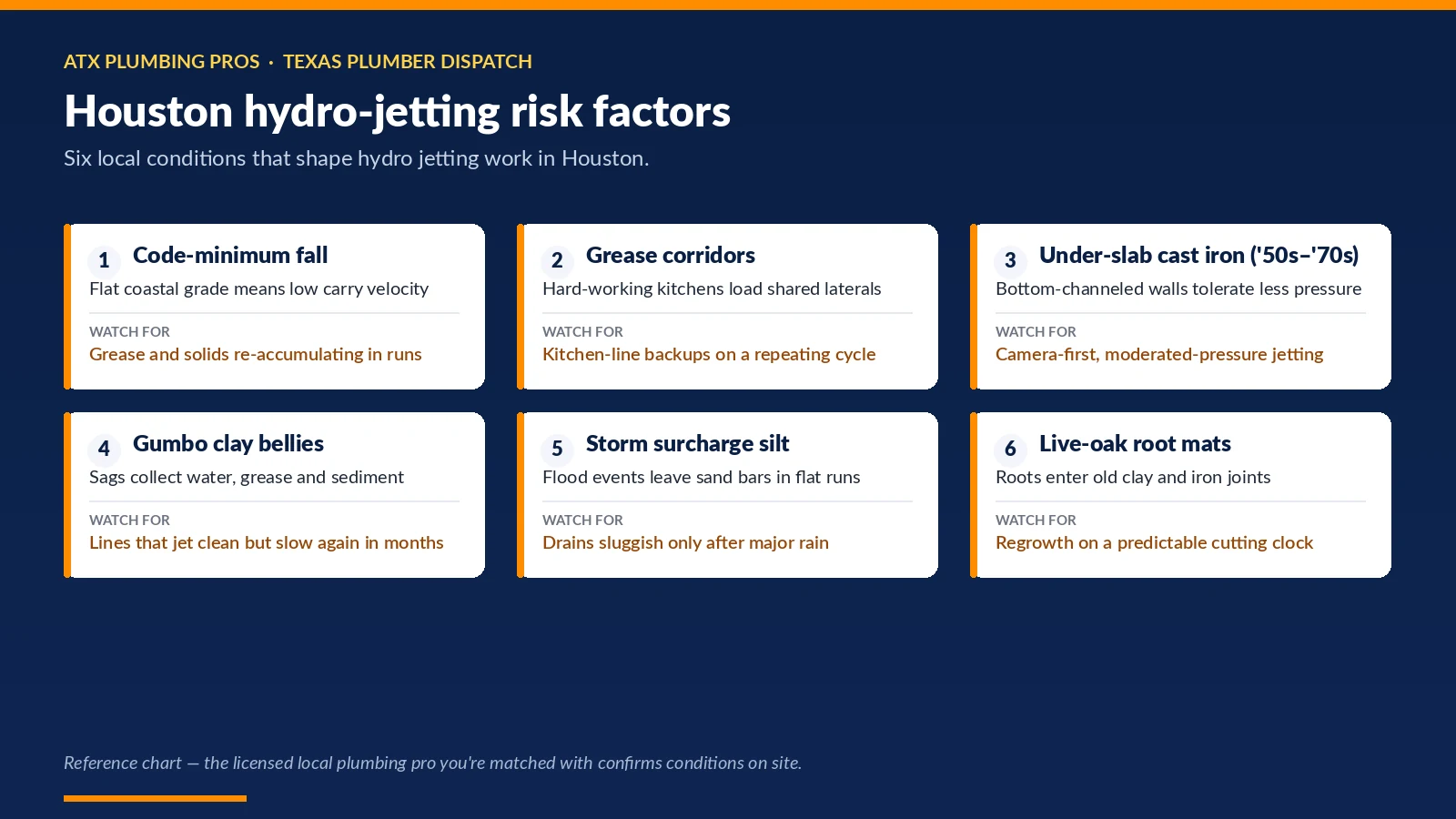 ATX PLUMBING PROS · TEXAS PLUMBER DISPATCH

Houston hydro-jetting risk factors

Six local conditions that shape hydro jetting work in Houston.

1 Code-minimum fall
Flat coastal grade means low carry velocity
WATCH FOR
Grease and solids re-accumulating in runs

2 Grease corridors
Hard-working kitchens load shared laterals
WATCH FOR
Kitchen-line backups on a repeating cycle

3 Under-slab cast iron ('50s–'70s)
Bottom-channeled walls tolerate less pressure
WATCH FOR
Camera-first, moderated-pressure jetting

4 Gumbo clay bellies
Sags collect water, grease and sediment
WATCH FOR
Lines that jet clean but slow again in months

5 Storm surcharge silt
Flood events leave sand bars in flat runs
WATCH FOR
Drains sluggish only after major rain

6 Live-oak root mats
Roots enter old clay and iron joints
WATCH FOR
Regrowth on a predictable cutting clock

Reference chart — the licensed local plumbing pro you're matched with confirms conditions on site.